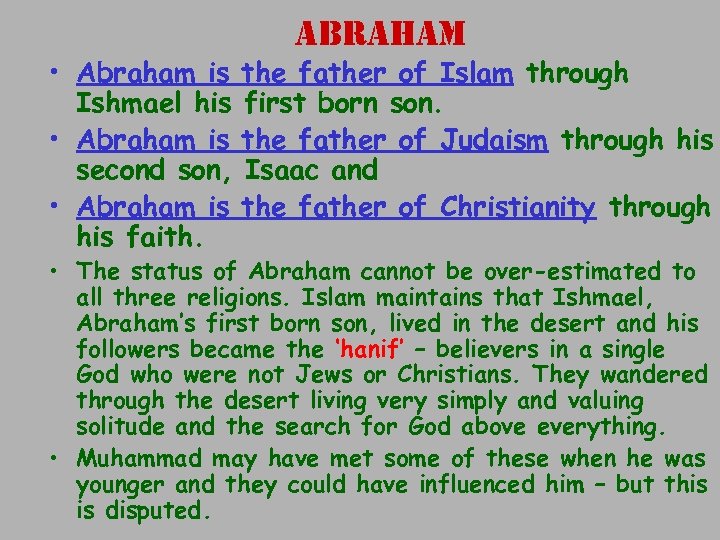 ABRAHAM

• Abraham is the father of Islam through Ishmael his first born son.

• Abraham is the father of Judaism through his second son, Isaac and

• Abraham is the father of Christianity through his faith.

• The status of Abraham cannot be over-estimated to all three religions. Islam maintains that Ishmael, Abraham's first born son, lived in the desert and his followers became the 'hanif' – believers in a single God who were not Jews or Christians. They wandered through the desert living very simply and valuing solitude and the search for God above everything.

• Muhammad may have met some of these when he was younger and they could have influenced him – but this is disputed.